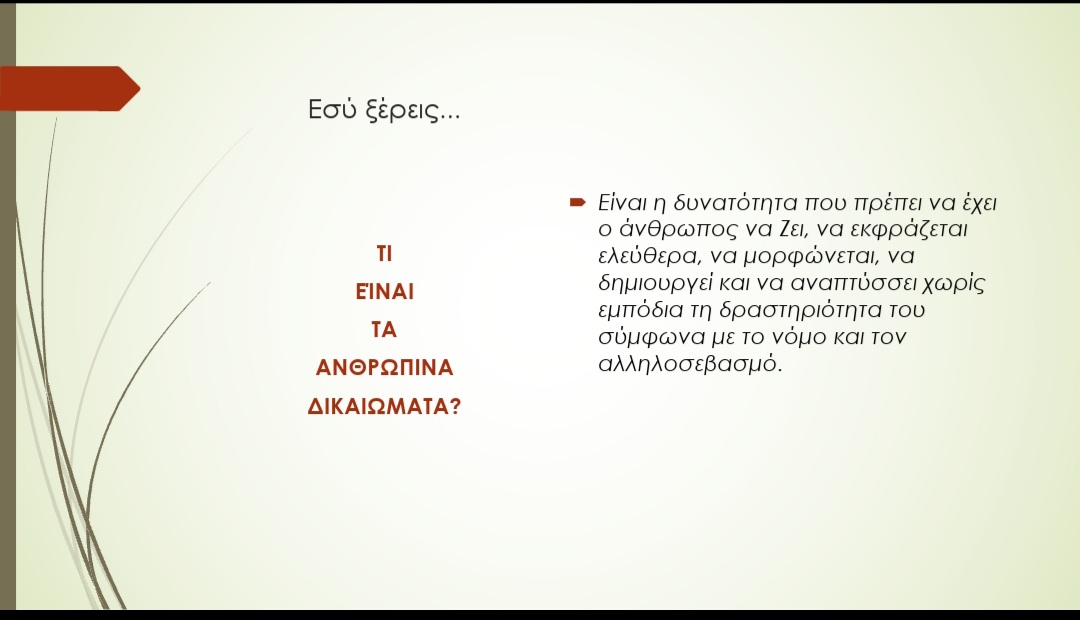 Εσύ ξέρεις...

ΤΙ
ΕΊΝΑΙ
ΤΑ
ΑΝΘΡΩΠΙΝΑ
ΔΙΚΑΙΩΜΑΤΑ?

Είναι η δυνατότητα που πρέπει να έχει ο άνθρωπος να Ζει, να εκφράζεται ελεύθερα, να μορφώνεται, να δημιουργεί και να αναπτύσσει χωρίς εμπόδια τη δραστηριότητα του σύμφωνα με το νόμο και τον αλληλοσεβασμό.